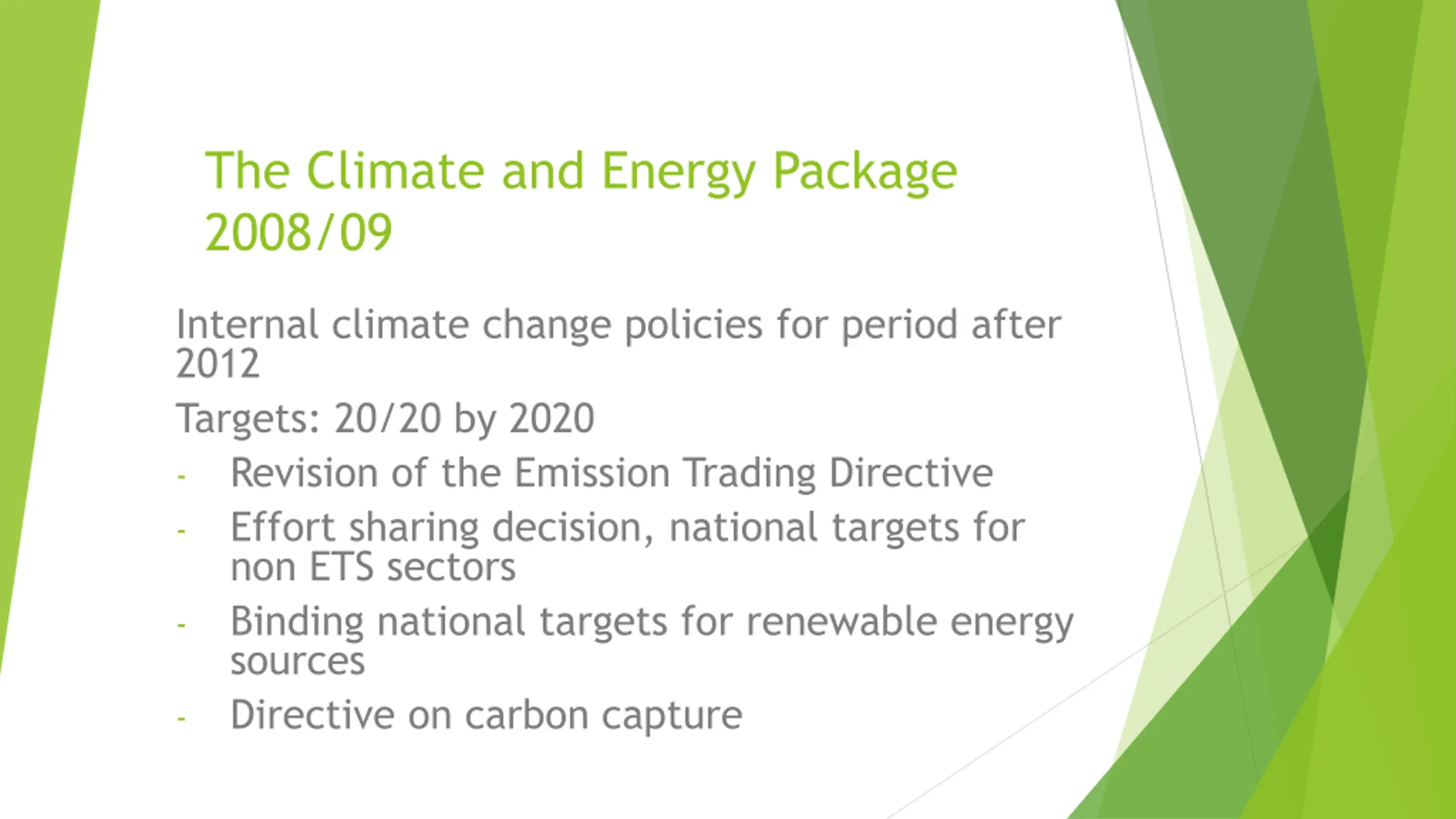 The Climate and Energy Package 2008/09

Internal climate change policies for period after 2012

Targets: 20/20 by 2020

- Revision of the Emission Trading Directive
- Effort sharing decision, national targets for non ETS sectors
- Binding national targets for renewable energy sources
- Directive on carbon capture